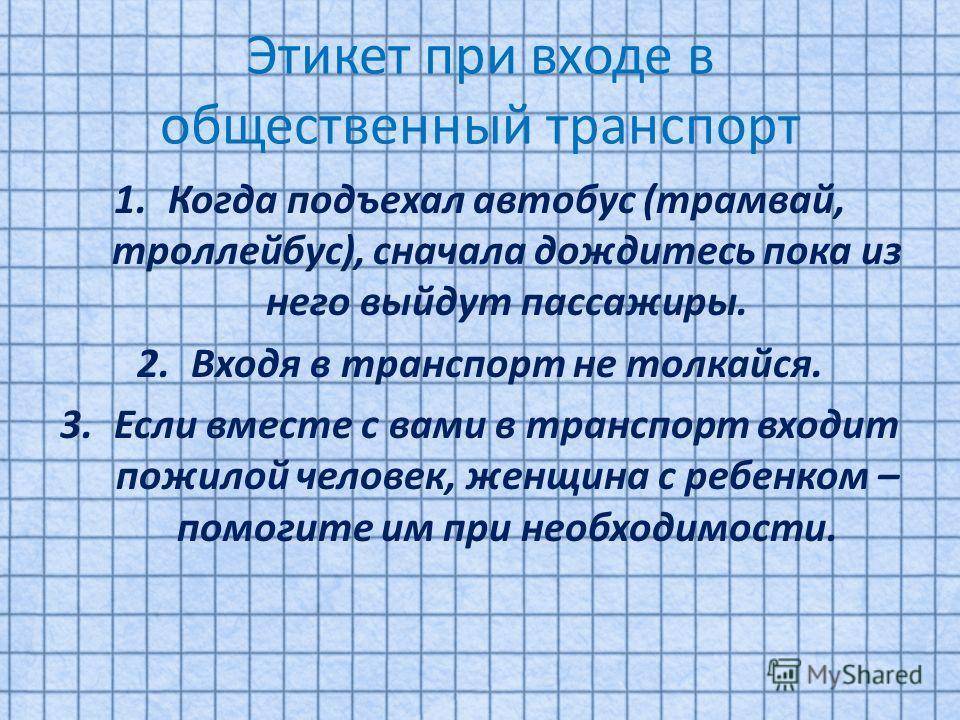 Этикет при входе в общественный транспорт

1. Когда подъехал автобус (трамвай, троллейбус), сначала дождитесь пока из него выйдут пассажиры.

2. Входя в транспорт не толкайся.

3. Если вместе с вами в транспорт входит пожилой человек, женщина с ребенком – помогите им при необходимости.

MyShared